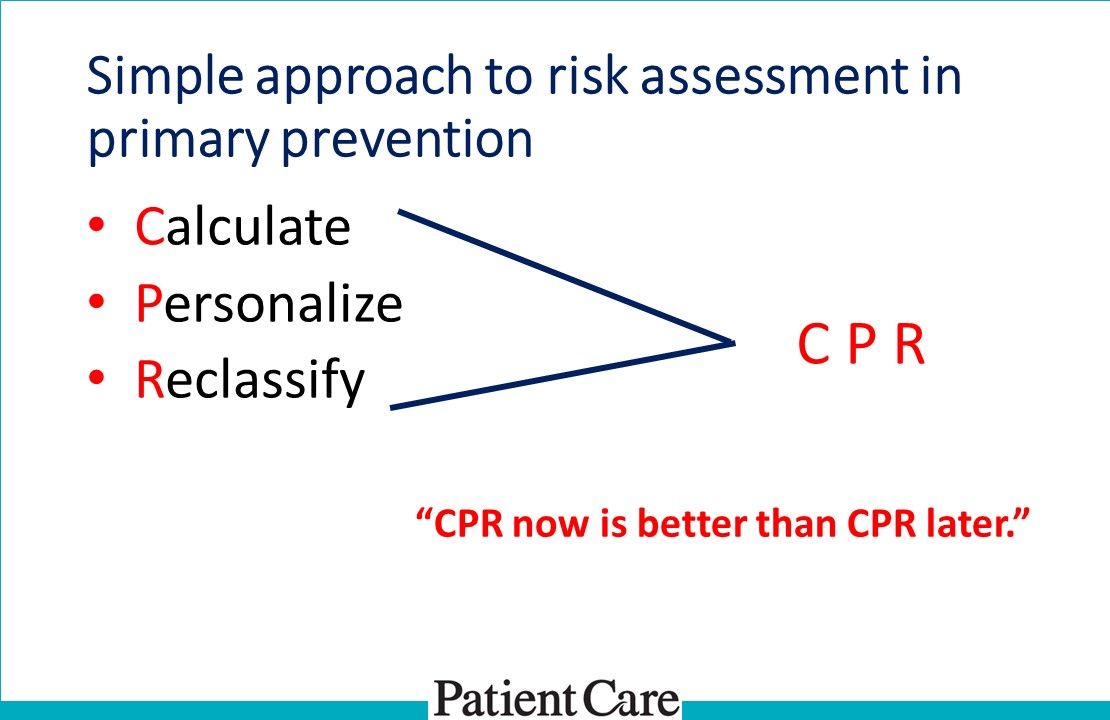 Simple approach to risk assessment in primary prevention

• Calculate
• Personalize
• Reclassify

C P R

“CPR now is better than CPR later.”

Patient Care